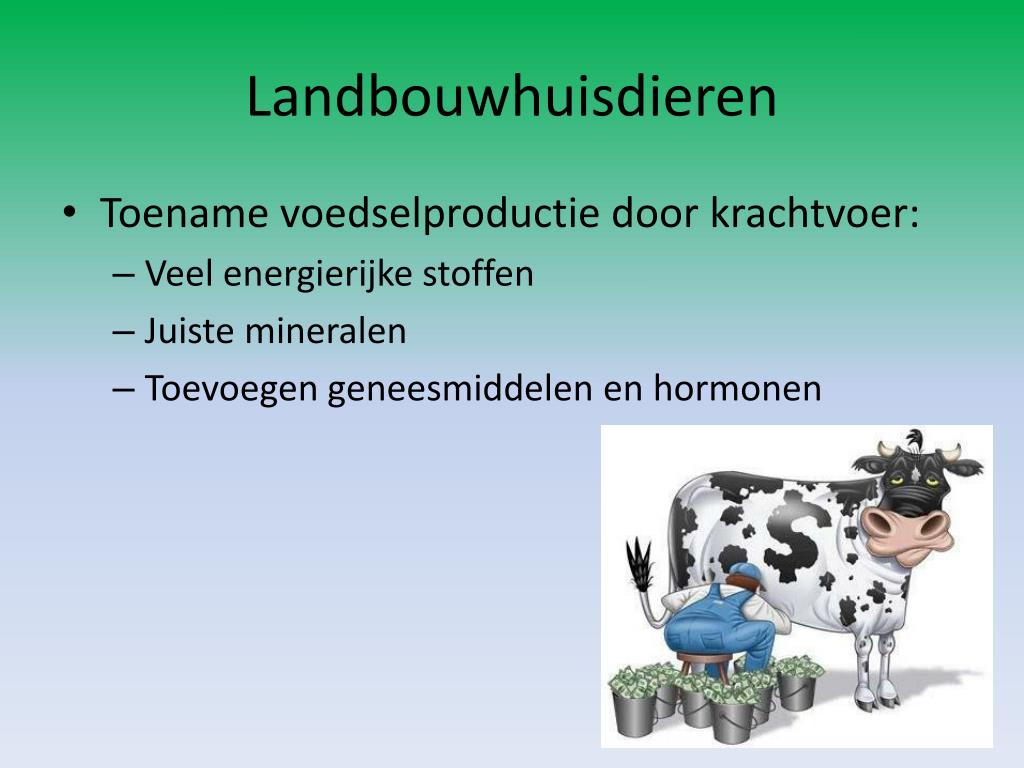 Landbouwhuisdieren

• Toename voedselproductie door krachtvoer:
– Veel energierijke stoffen
– Juiste mineralen
– Toevoegen geneesmiddelen en hormonen

$